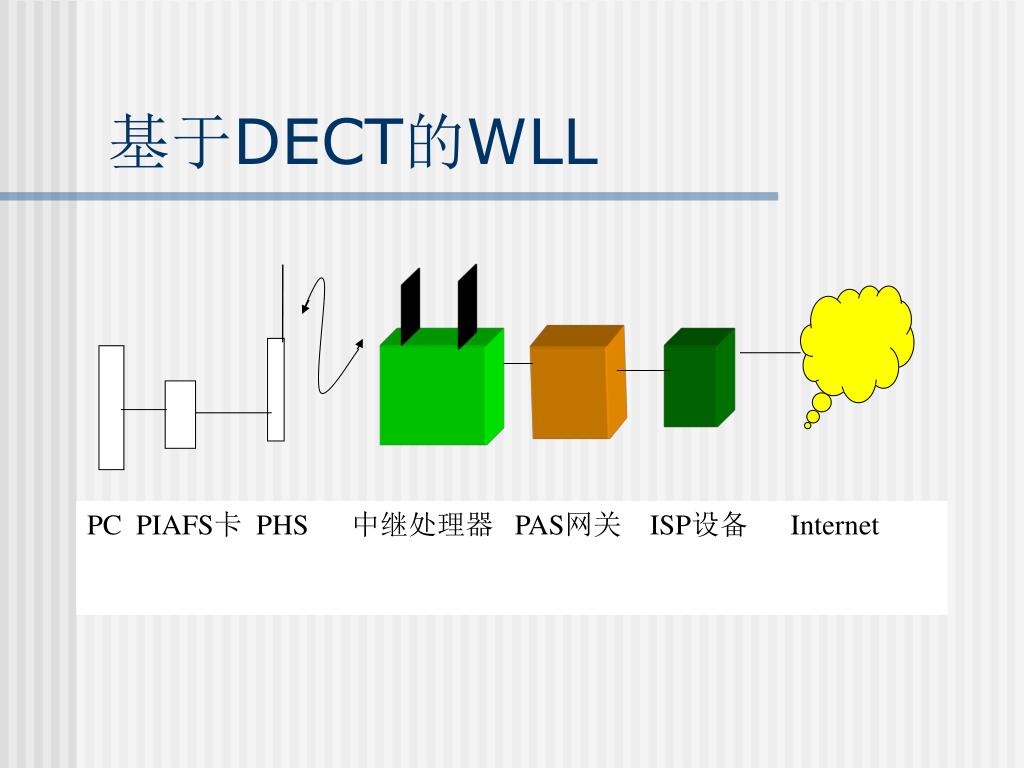 基于DECT的WLL

PC PIAFS卡 PHS 中继处理器 PAS网关 ISP设备 Internet